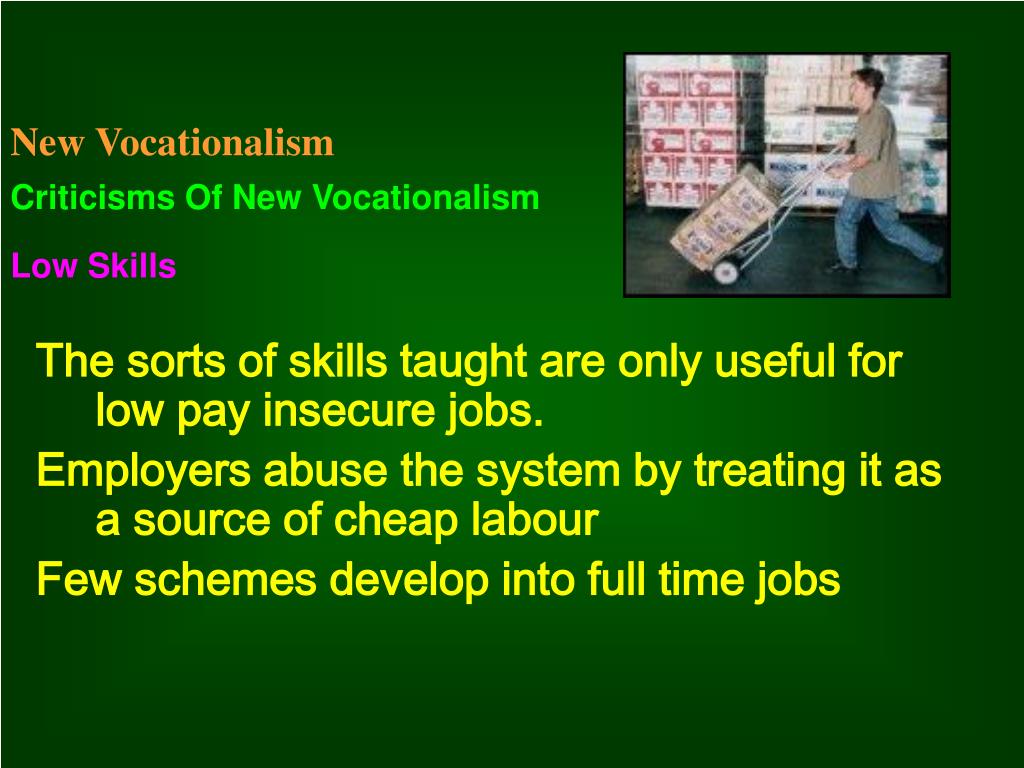 New Vocationalism

Criticisms Of New Vocationalism

Low Skills

The sorts of skills taught are only useful for low pay insecure jobs.

Employers abuse the system by treating it as a source of cheap labour

Few schemes develop into full time jobs